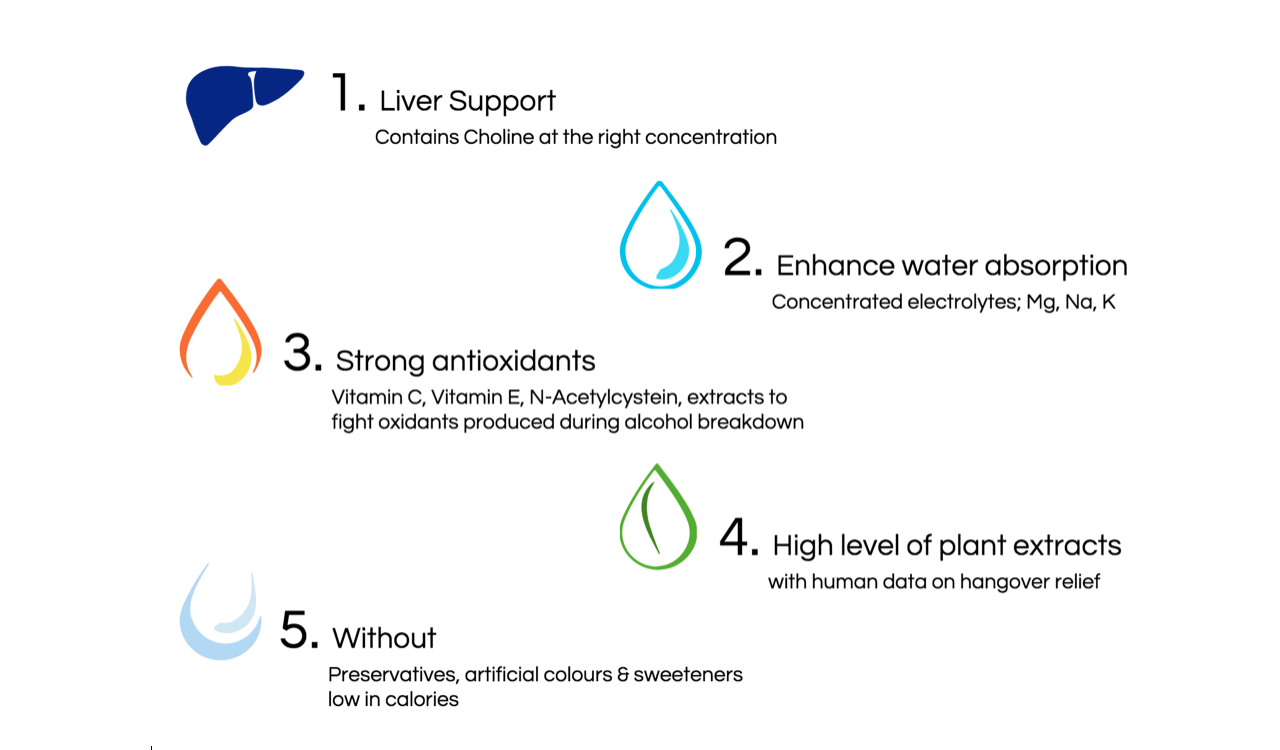 1. Liver Support
Contains Choline at the right concentration

2. Enhance water absorption
Concentrated electrolytes; Mg, Na, K

3. Strong antioxidants
Vitamin C, Vitamin E, N-Acetylcystein, extracts to fight oxidants produced during alcohol breakdown

4. High level of plant extracts
with human data on hangover relief

5. Without
Preservatives, artificial colours & sweeteners
low in calories